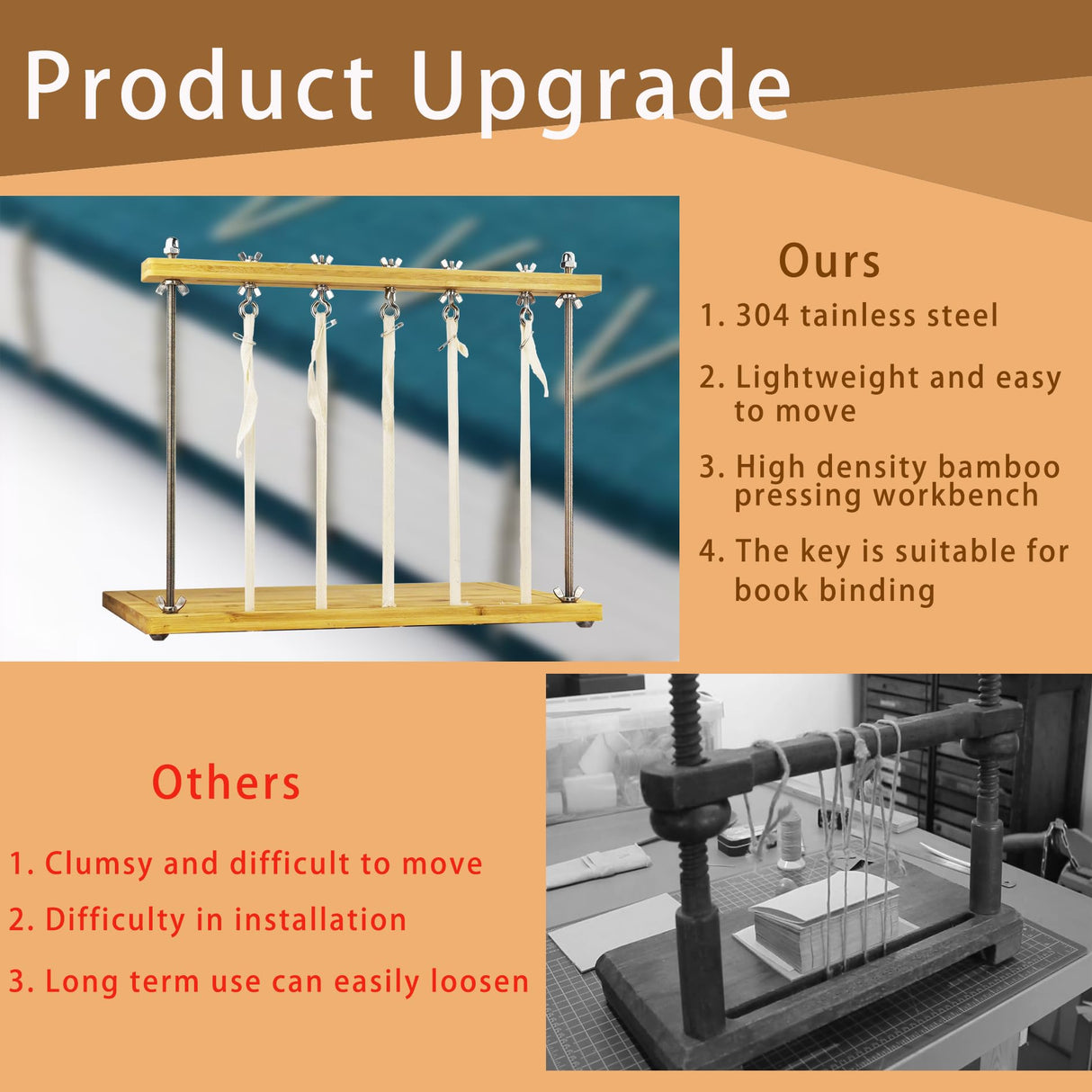 Product Upgrade

Ours

1. 304 tainless steel

2. Lightweight and easy to move

3. High density bamboo pressing workbench

4. The key is suitable for book binding

Others

1. Clumsy and difficult to move

2. Difficulty in installation

3. Long term use can easily loosen